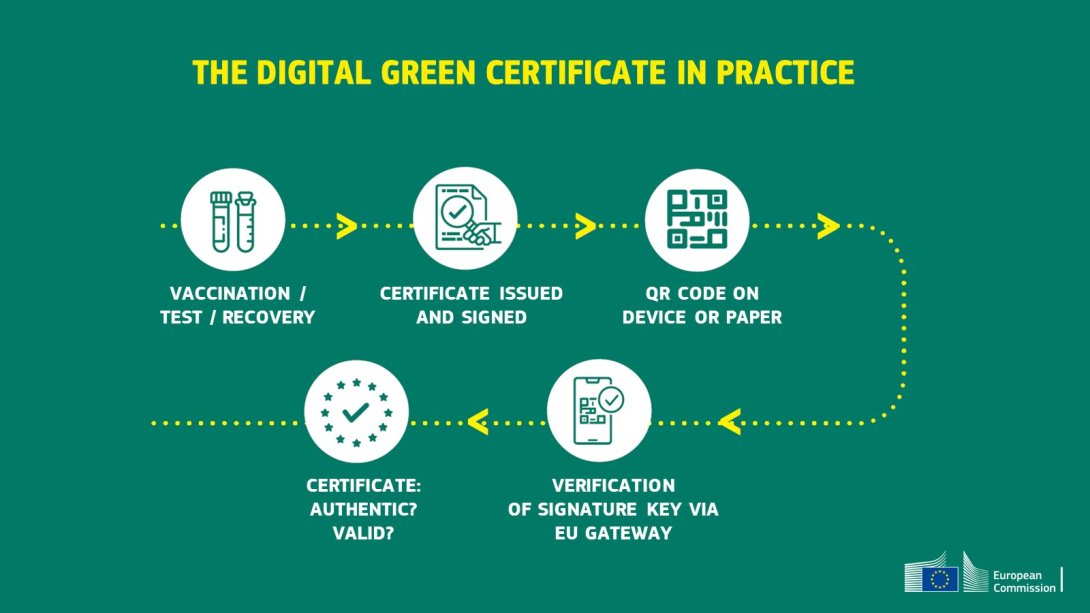 THE DIGITAL GREEN CERTIFICATE IN PRACTICE

VACCINATION / TEST / RECOVERY

CERTIFICATE ISSUED AND SIGNED

QR CODE ON DEVICE OR PAPER

VERIFICATION OF SIGNATURE KEY VIA EU GATEWAY

CERTIFICATE: AUTHENTIC? VALID?

European Commission